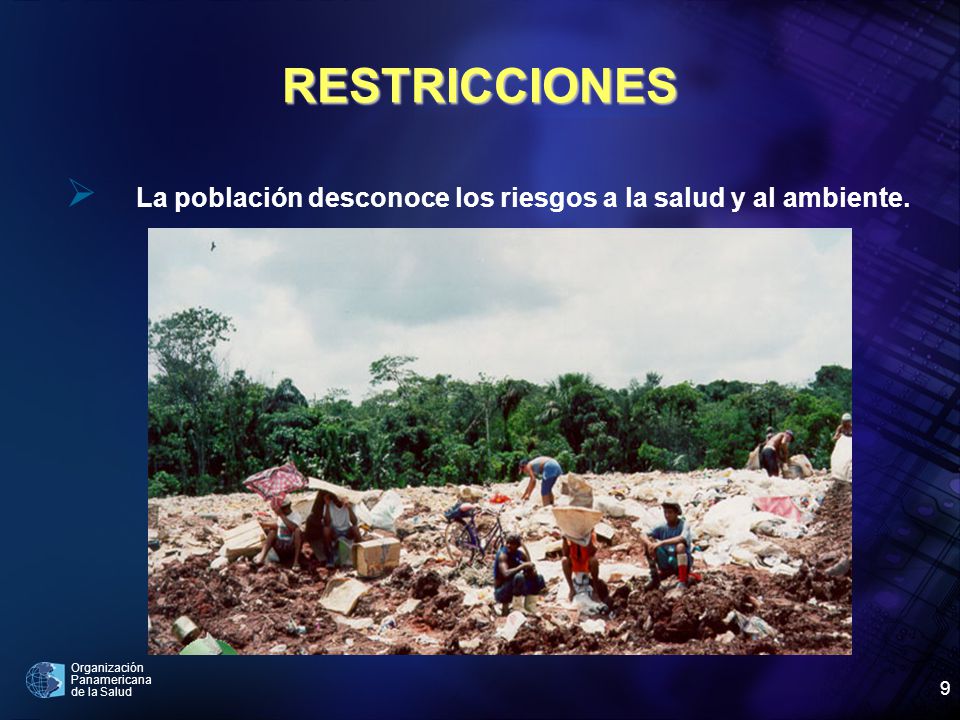 RESTRICCIONES

La población desconoce los riesgos a la salud y al ambiente.

Organización Panamericana de la Salud

9